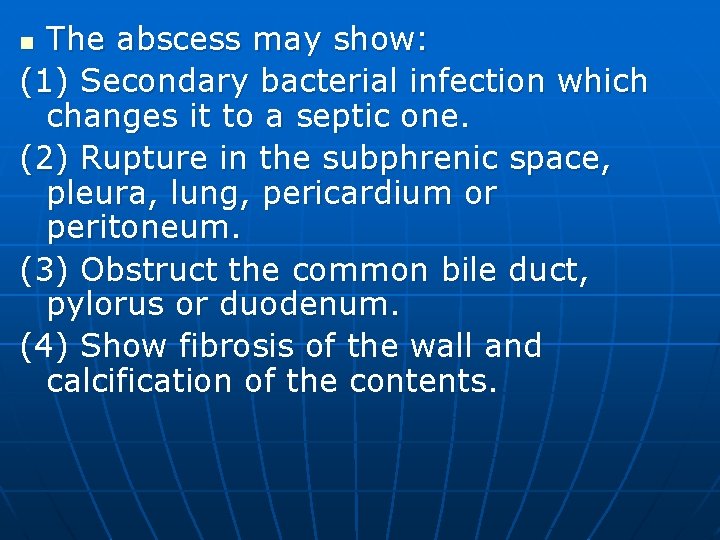 The abscess may show:

(1) Secondary bacterial infection which changes it to a septic one.

(2) Rupture in the subphrenic space, pleura, lung, pericardium or peritoneum.

(3) Obstruct the common bile duct, pylorus or duodenum.

(4) Show fibrosis of the wall and calcification of the contents.